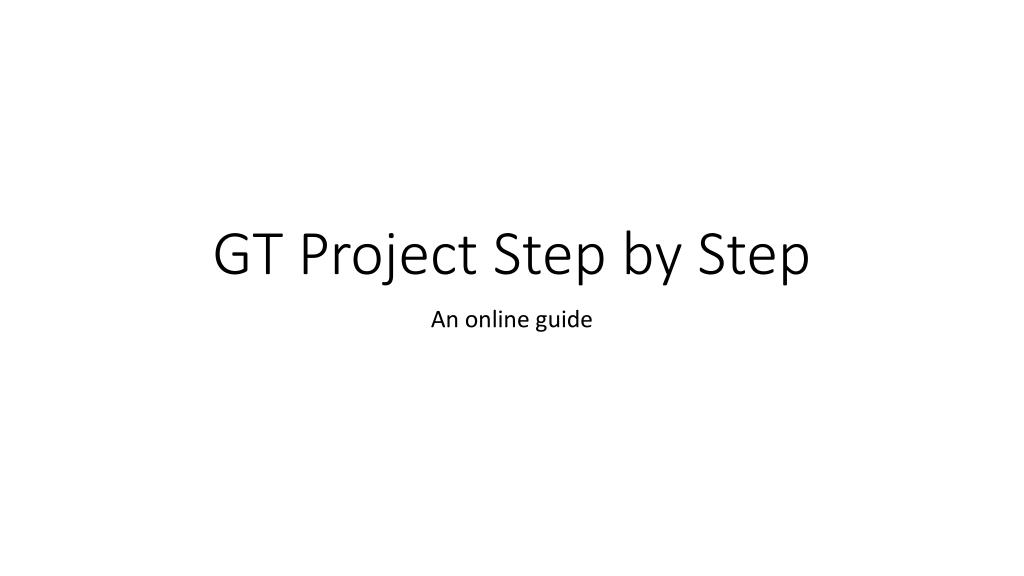 GT Project Step by Step

An online guide